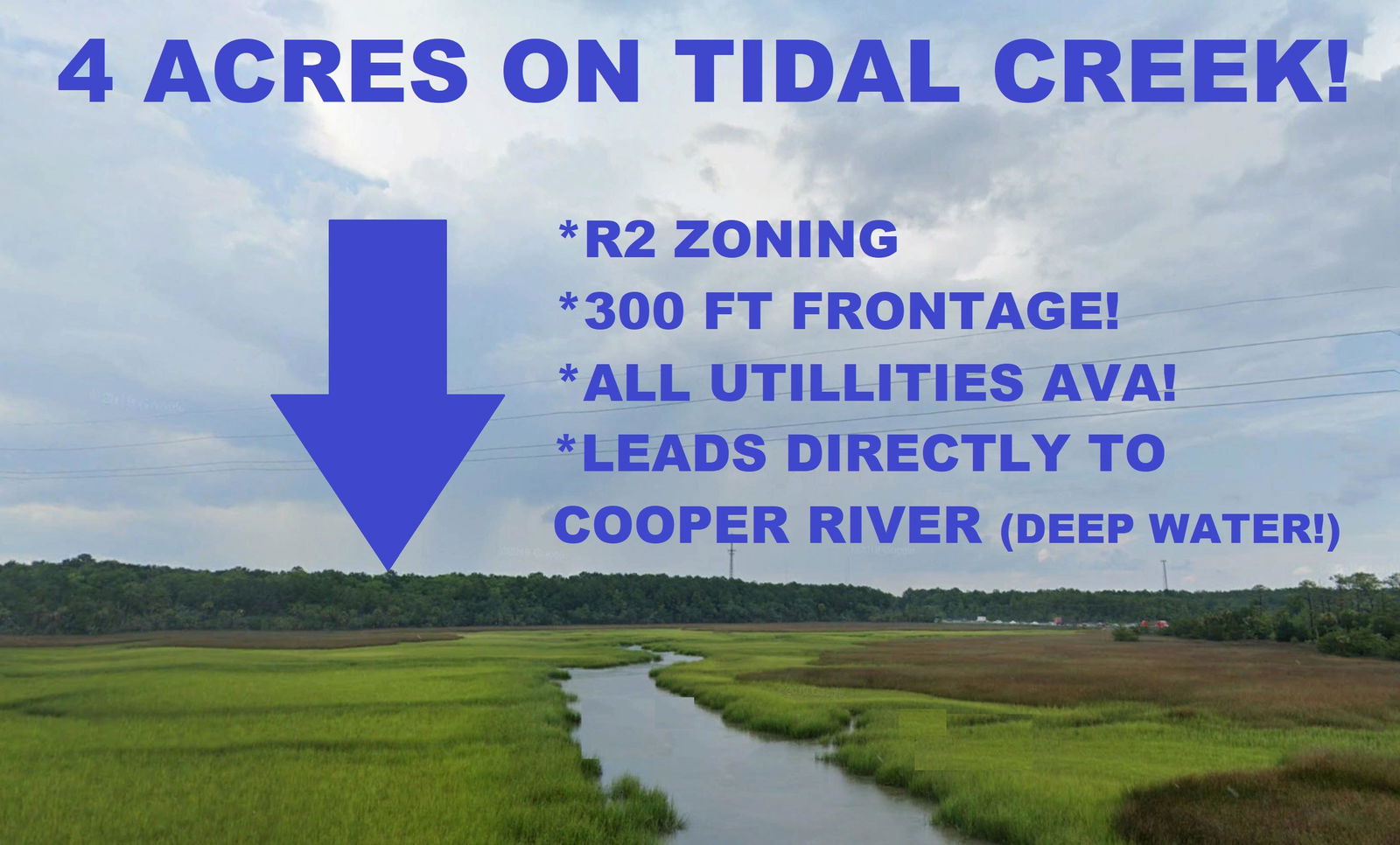 4 ACRES ON TIDAL CREEK!

*R2 ZONING
*300 FT FRONTAGE!
*ALL UTILLITIES AVA!
*LEADS DIRECTLY TO COOPER RIVER (DEEP WATER!)